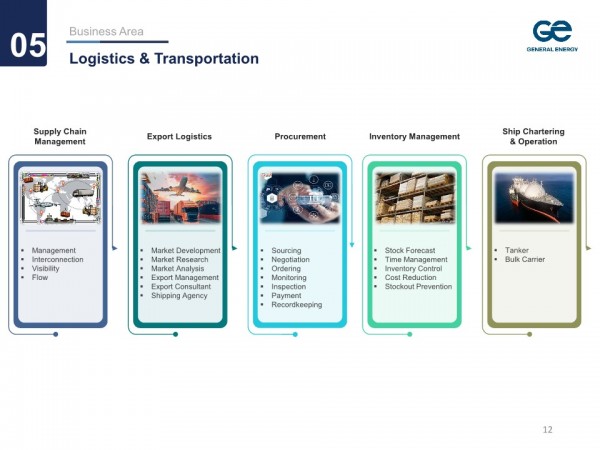 05

Business Area

Logistics & Transportation

GE
GENERAL ENERGY

Supply Chain Management

- Management
- Interconnection
- Visibility
- Flow

Export Logistics

- Market Development
- Market Research
- Market Analysis
- Export Management
- Export Consultant
- Shipping Agency

Procurement

- Sourcing
- Negotiation
- Ordering
- Monitoring
- Inspection
- Payment
- Recordkeeping

Inventory Management

- Stock Forecast
- Time Management
- Inventory Control
- Cost Reduction
- Stockout Prevention

Ship Chartering & Operation

- Tanker
- Bulk Carrier

12